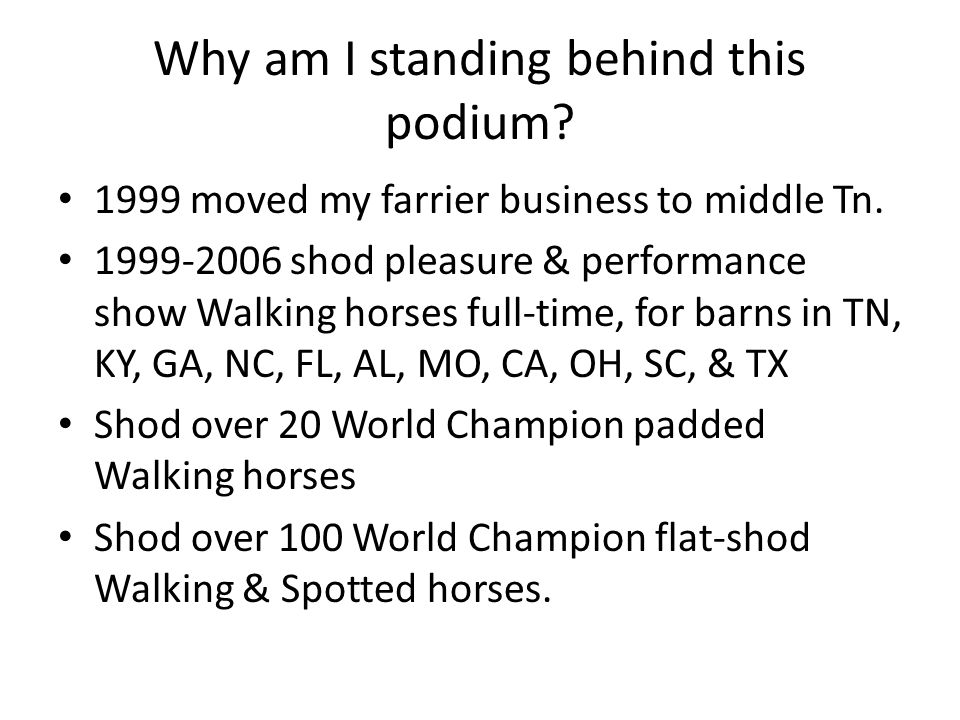 Why am I standing behind this podium?

• 1999 moved my farrier business to middle Tn.
• 1999-2006 shod pleasure & performance show Walking horses full-time, for barns in TN, KY, GA, NC, FL, AL, MO, CA, OH, SC, & TX
• Shod over 20 World Champion padded Walking horses
• Shod over 100 World Champion flat-shod Walking & Spotted horses.